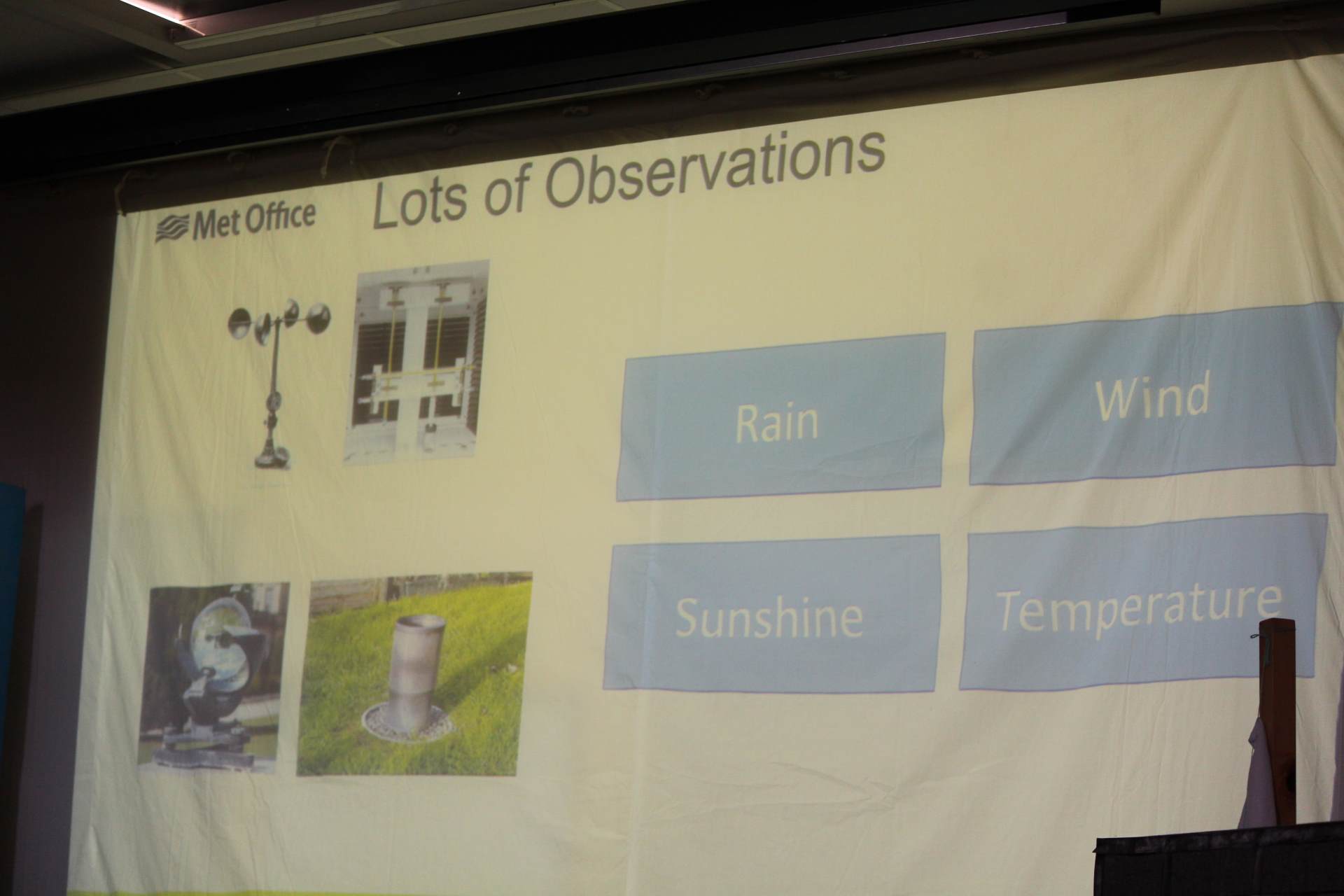 Met Office

Lots of Observations

Rain

Wind

Sunshine

Temperature